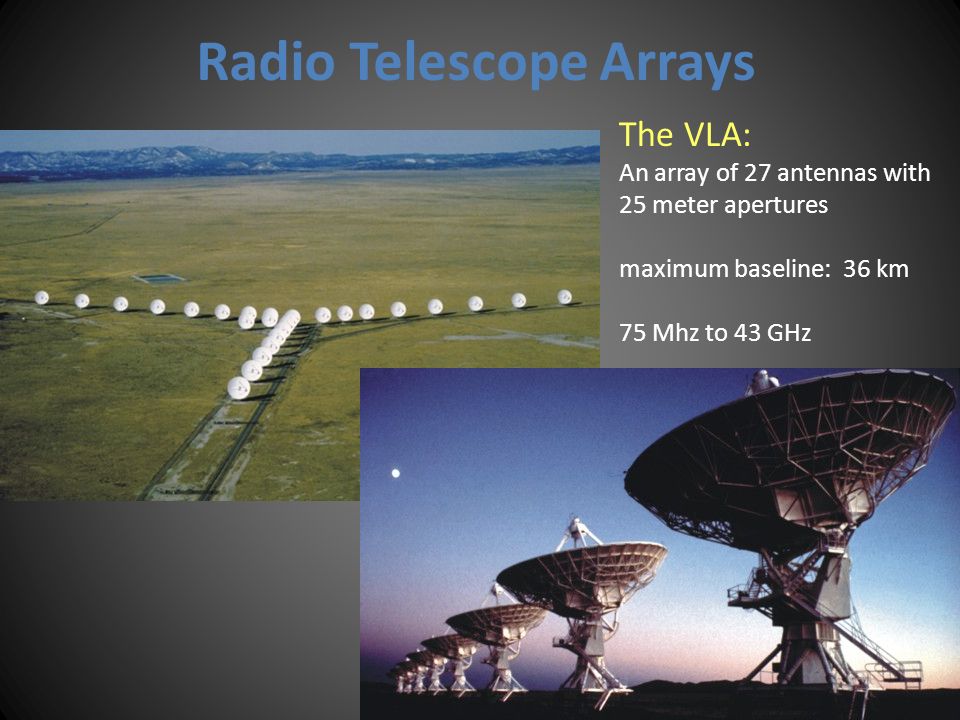 Radio Telescope Arrays

The VLA:
An array of 27 antennas with 25 meter apertures

maximum baseline: 36 km

75 Mhz to 43 GHz